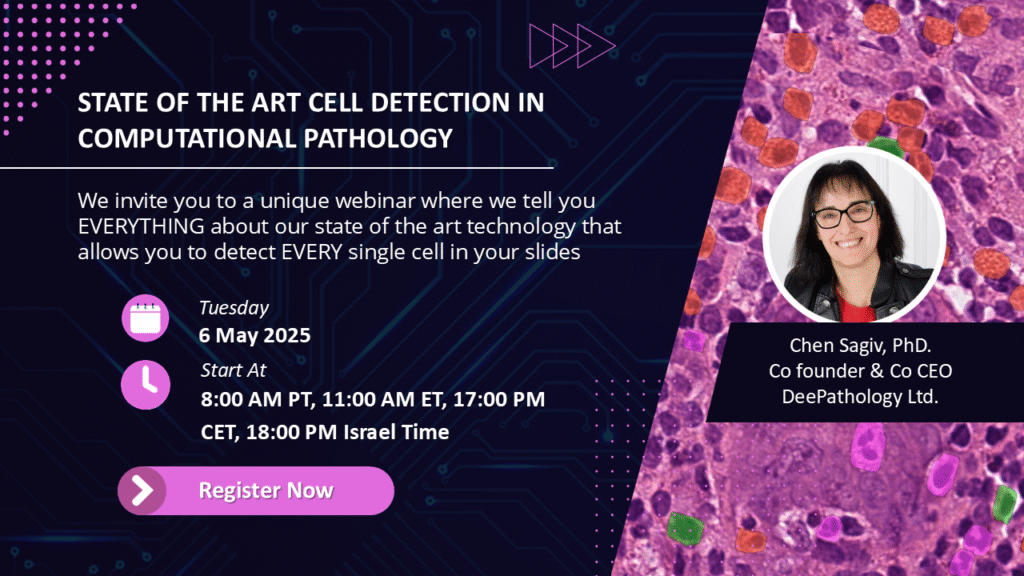 STATE OF THE ART CELL DETECTION IN COMPUTATIONAL PATHOLOGY

We invite you to a unique webinar where we tell you EVERYTHING about our state of the art technology that allows you to detect EVERY single cell in your slides

Tuesday
6 May 2025

Start At
8:00 AM PT, 11:00 AM ET, 17:00 PM CET, 18:00 PM Israel Time

Register Now

Chen Sagiv, PhD.
Co founder & Co CEO
DeePathology Ltd.